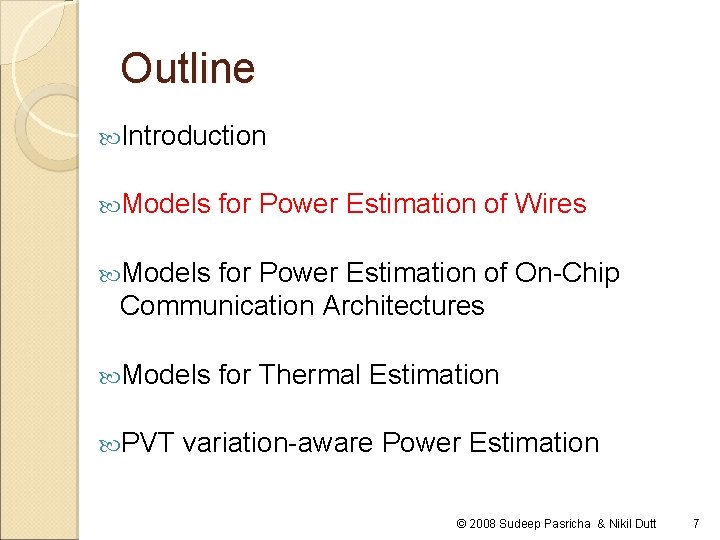 Outline

Introduction

Models for Power Estimation of Wires

Models for Power Estimation of On-Chip Communication Architectures

Models for Thermal Estimation

PVT variation-aware Power Estimation

© 2008 Sudeep Pasricha & Nikil Dutt 7